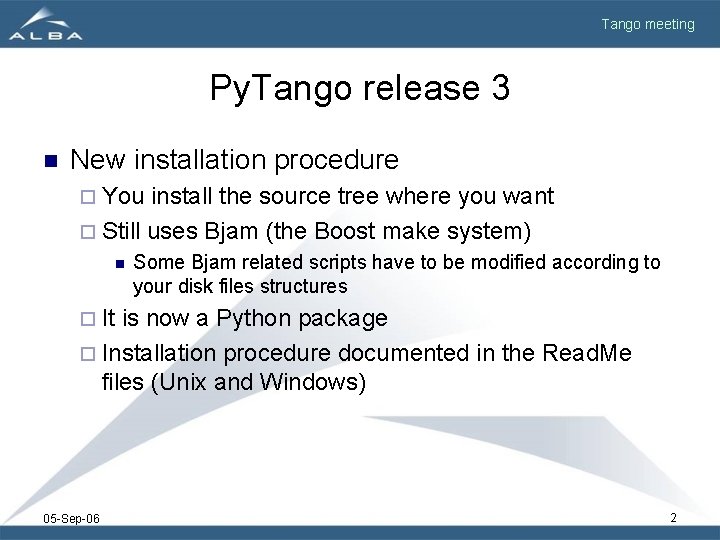 ALBA

Tango meeting

PyTango release 3

New installation procedure

You install the source tree where you want

Still uses Bjam (the Boost make system)

Some Bjam related scripts have to be modified according to your disk files structures

It is now a Python package

Installation procedure documented in the ReadMe files (Unix and Windows)

05-Sep-06

2